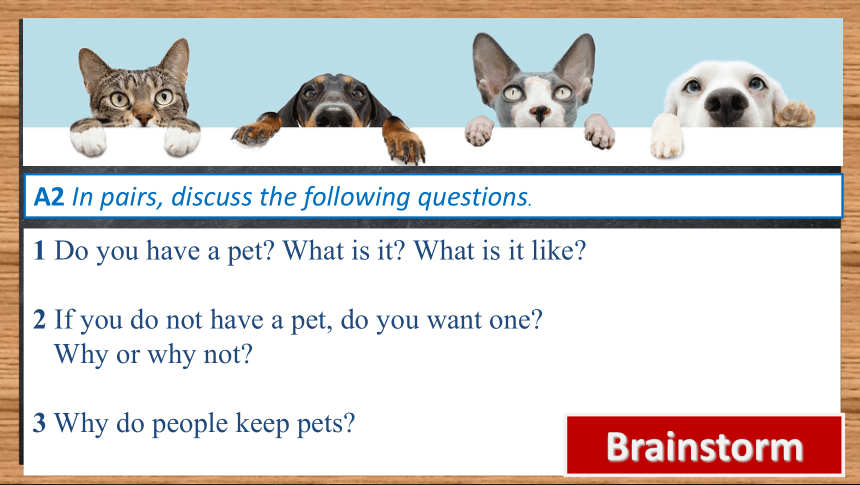 A2 In pairs, discuss the following questions.

1 Do you have a pet? What is it? What is it like?

2 If you do not have a pet, do you want one? Why or why not?

3 Why do people keep pets?

Brainstorm